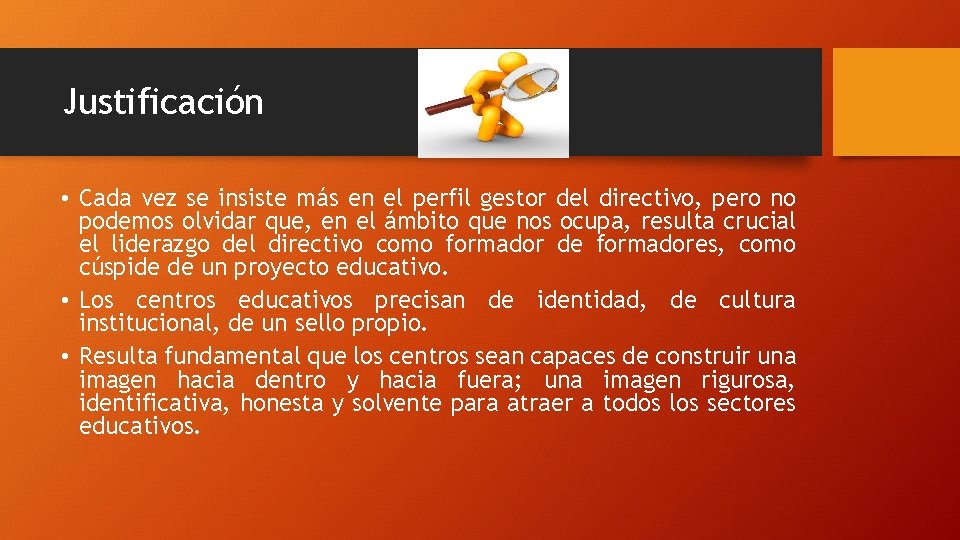 Justificación

• Cada vez se insiste más en el perfil gestor del directivo, pero no podemos olvidar que, en el ámbito que nos ocupa, resulta crucial el liderazgo del directivo como formador de formadores, como cúspide de un proyecto educativo.

• Los centros educativos precisan de identidad, de cultura institucional, de un sello propio.

• Resulta fundamental que los centros sean capaces de construir una imagen hacia dentro y hacia fuera; una imagen rigurosa, identificativa, honesta y solvente para atraer a todos los sectores educativos.